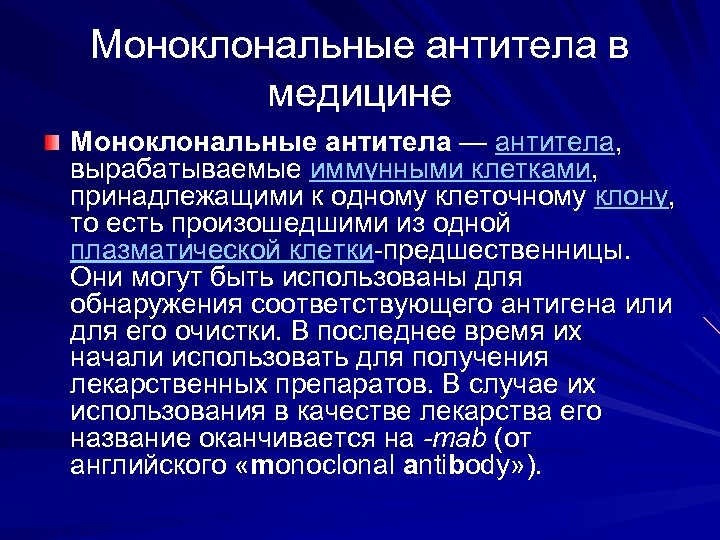 Моноклональные антитела в медицине

Моноклональные антитела — антитела, вырабатываемые иммунными клетками, принадлежащими к одному клеточному клону, то есть произошедшими из одной плазматической клетки-предшественницы. Они могут быть использованы для обнаружения соответствующего антигена или для его очистки. В последнее время их начали использовать для получения лекарственных препаратов. В случае их использования в качестве лекарства его название оканчивается на -mab (от английского «monoclonal antibody»).